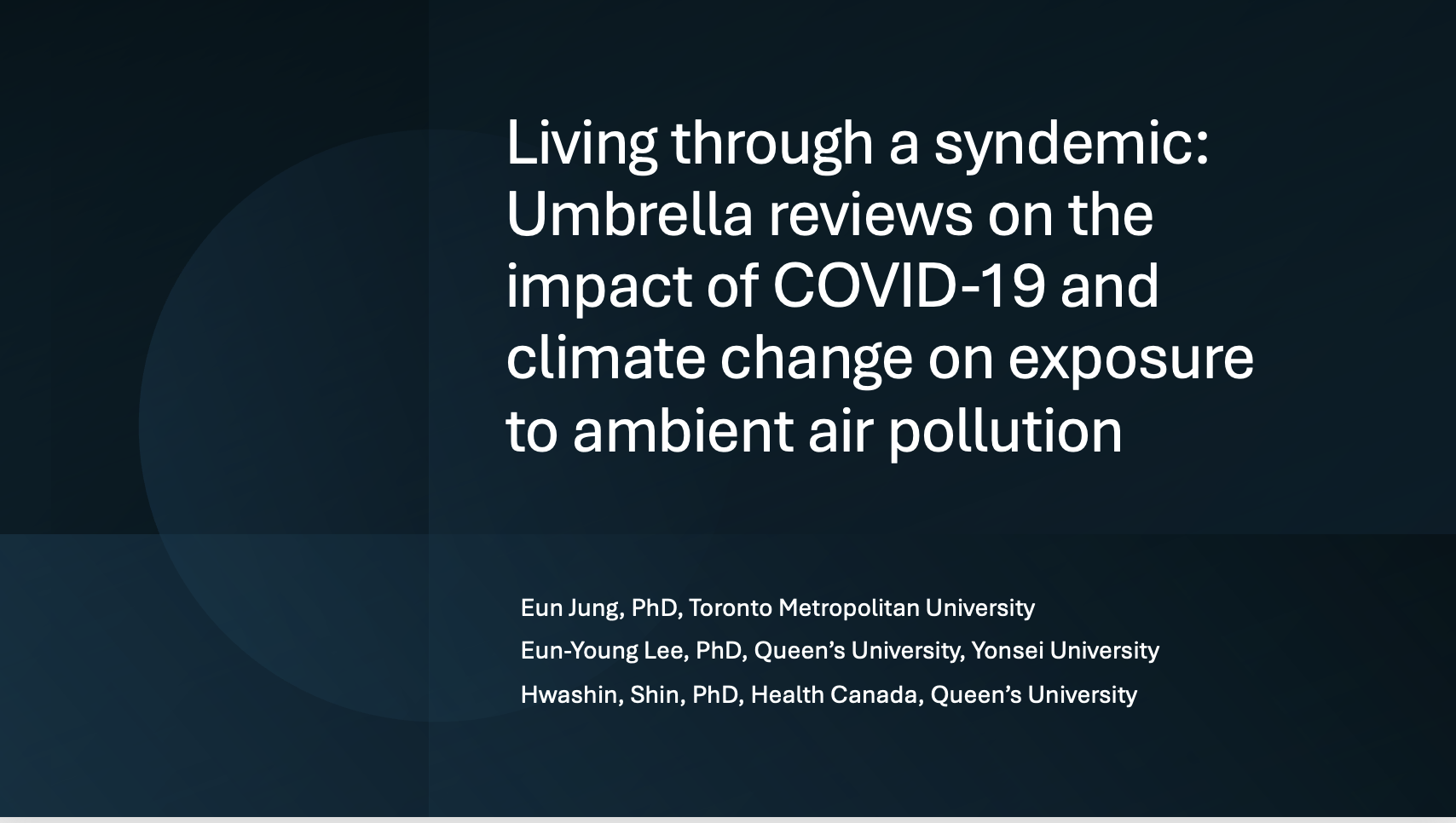 Living through a syndemic: Umbrella reviews on the impact of COVID-19 and climate change on exposure to ambient air pollution

Eun Jung, PhD, Toronto Metropolitan University
Eun-Young Lee, PhD, Queen's University, Yonsei University
Hwashin, Shin, PhD, Health Canada, Queen's University